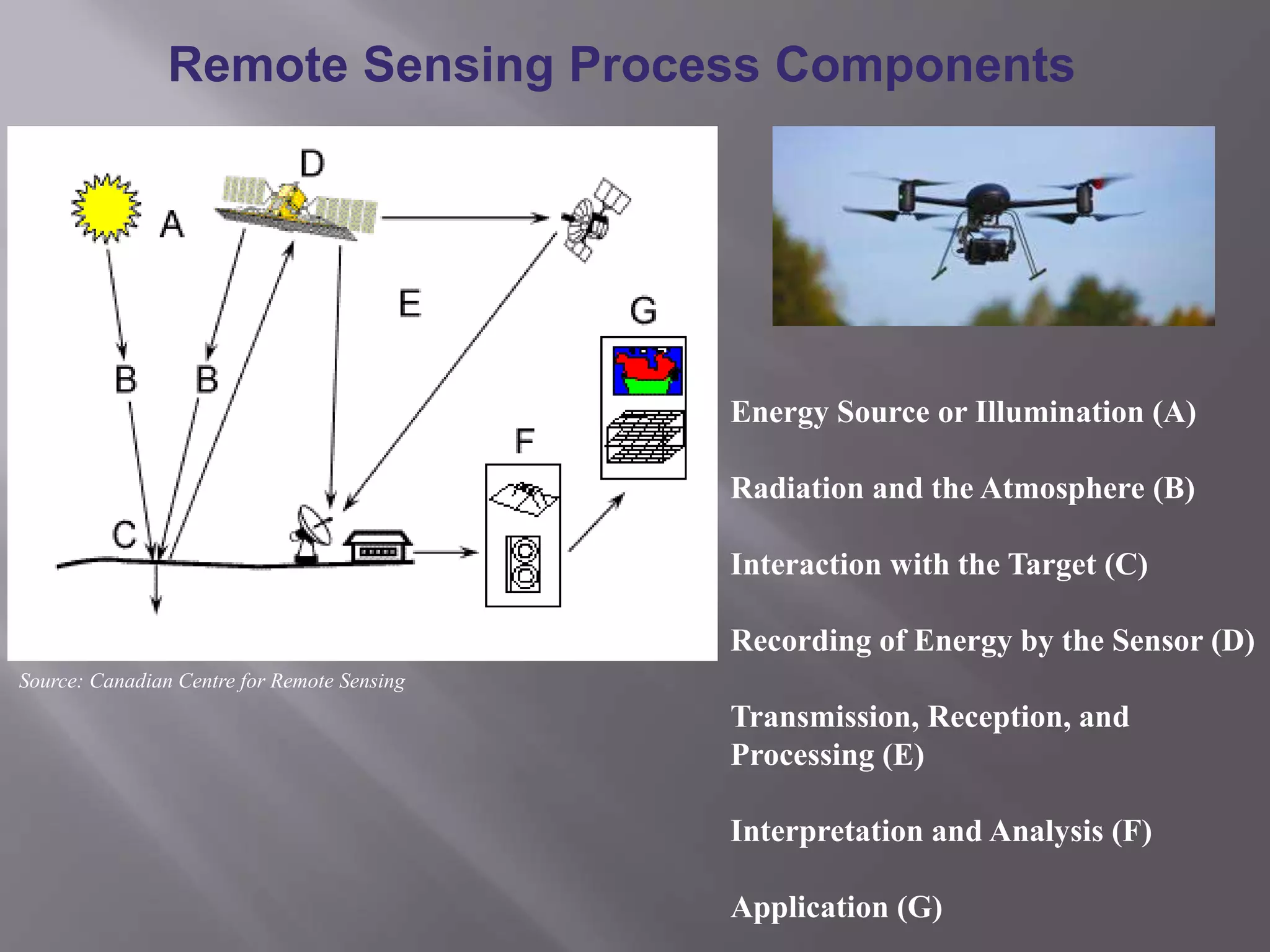 Remote Sensing Process Components

D

A

E

G

B B

F

C

Source: Canadian Centre for Remote Sensing

Energy Source or Illumination (A)

Radiation and the Atmosphere (B)

Interaction with the Target (C)

Recording of Energy by the Sensor (D)

Transmission, Reception, and Processing (E)

Interpretation and Analysis (F)

Application (G)